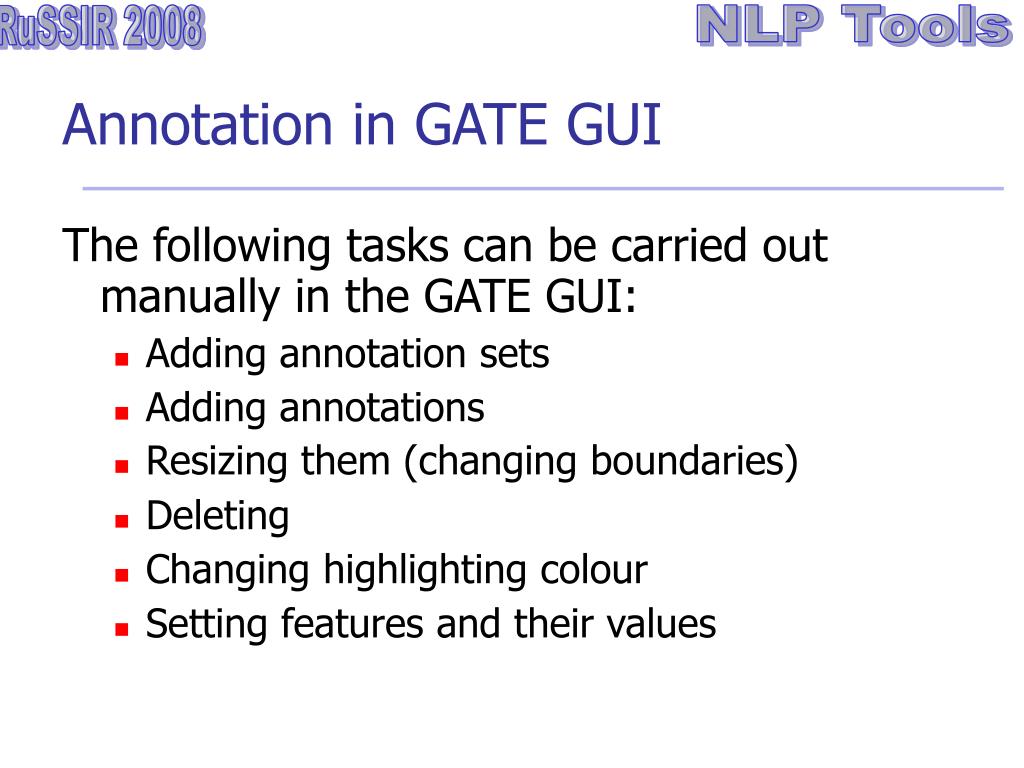 RuSSIR 2008

NLP Tools

Annotation in GATE GUI

The following tasks can be carried out manually in the GATE GUI:

- Adding annotation sets
- Adding annotations
- Resizing them (changing boundaries)
- Deleting
- Changing highlighting colour
- Setting features and their values